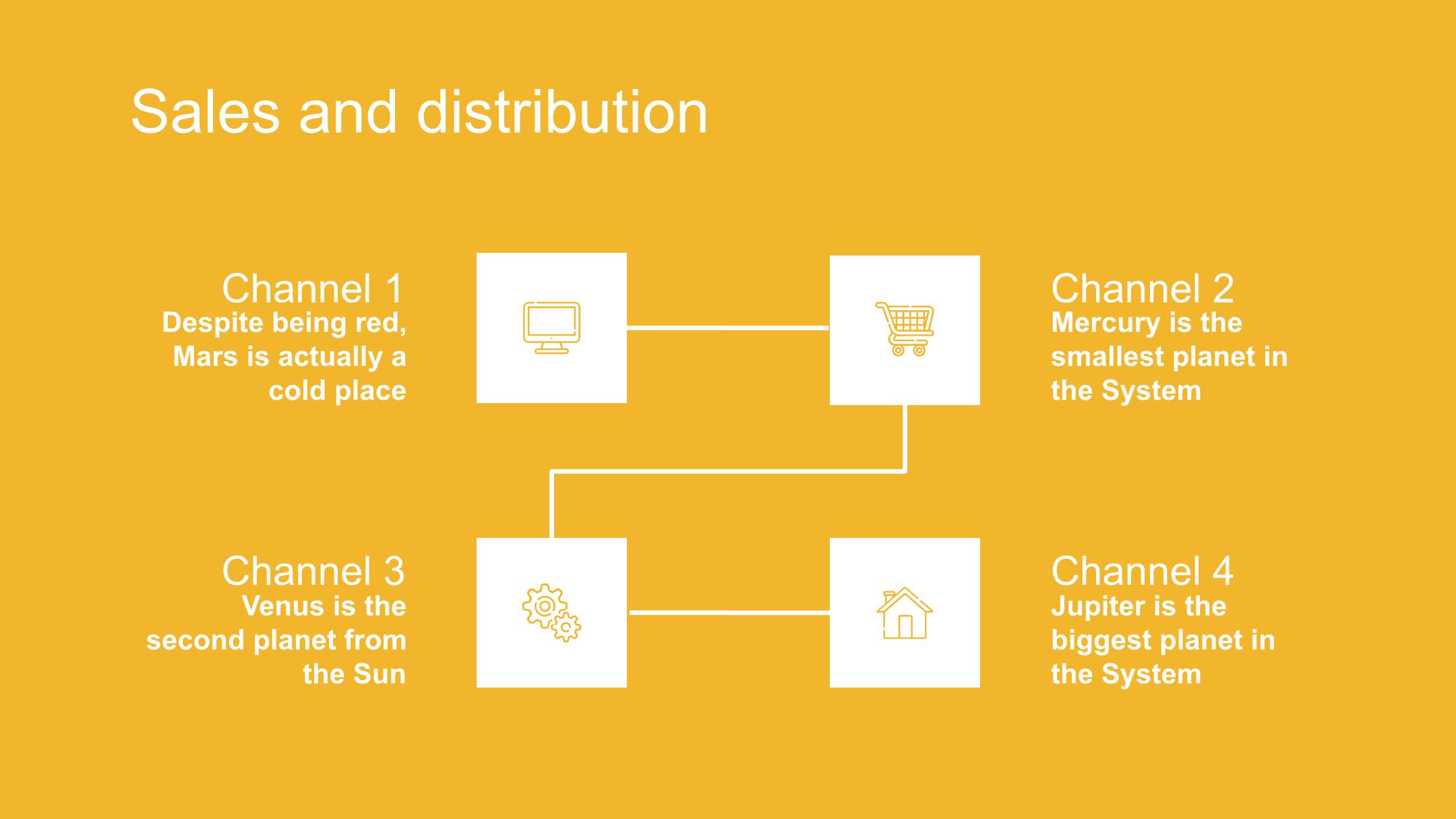 Sales and distribution

Channel 1
Despite being red, Mars is actually a cold place

Channel 2
Mercury is the smallest planet in the System

Channel 3
Venus is the second planet from the Sun

Channel 4
Jupiter is the biggest planet in the System